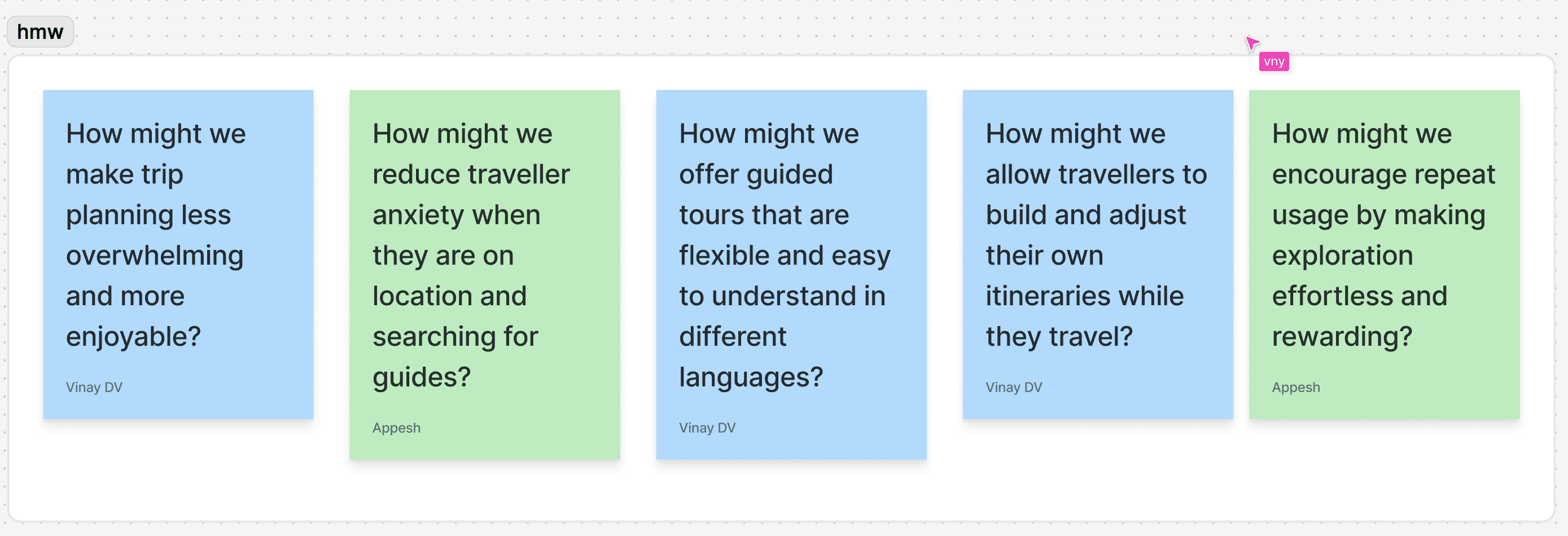 hmw

vny

How might we make trip planning less overwhelming and more enjoyable?

Vinay DV

How might we reduce traveller anxiety when they are on location and searching for guides?

Appesh

How might we offer guided tours that are flexible and easy to understand in different languages?

Vinay DV

How might we allow travellers to build and adjust their own itineraries while they travel?

Vinay DV

How might we encourage repeat usage by making exploration effortless and rewarding?

Appesh